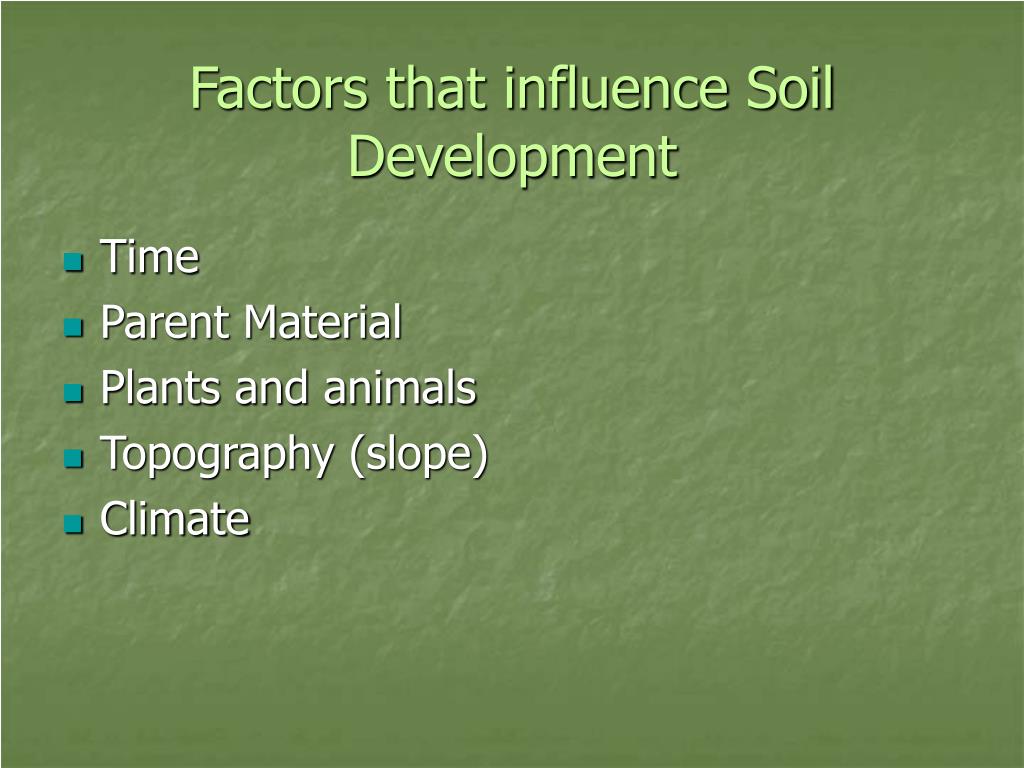 Factors that influence Soil Development

- Time
- Parent Material
- Plants and animals
- Topography (slope)
- Climate